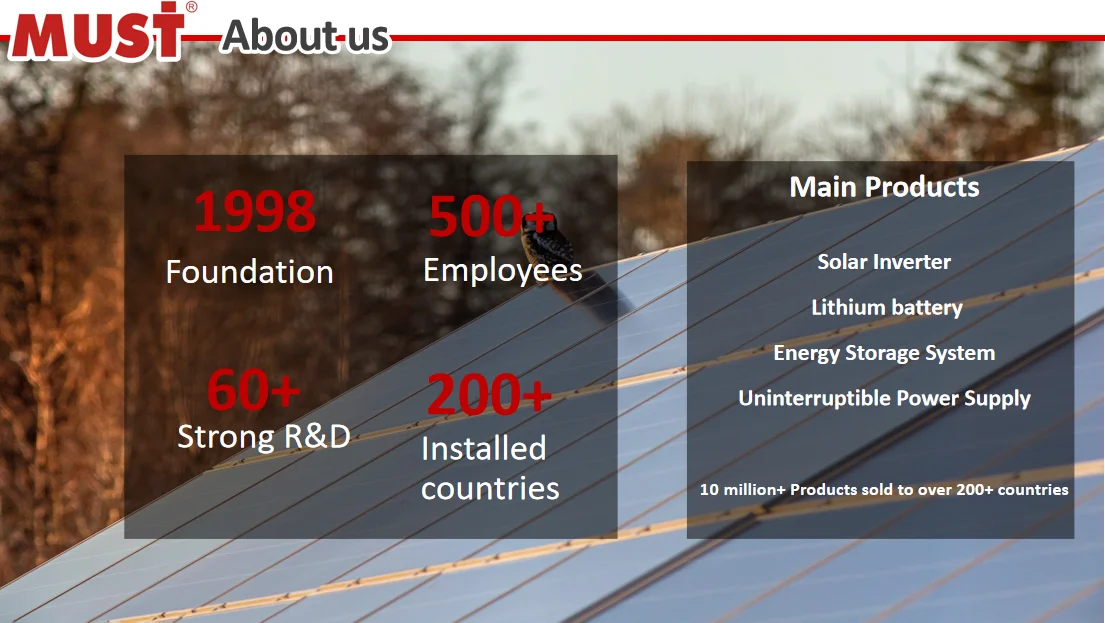 MUST®

About us

1998
Foundation

500+
Employees

60+
Strong R&D

200+
Installed countries

Main Products

Solar Inverter

Lithium battery

Energy Storage System

Uninterruptible Power Supply

10 million+ Products sold to over 200+ countries